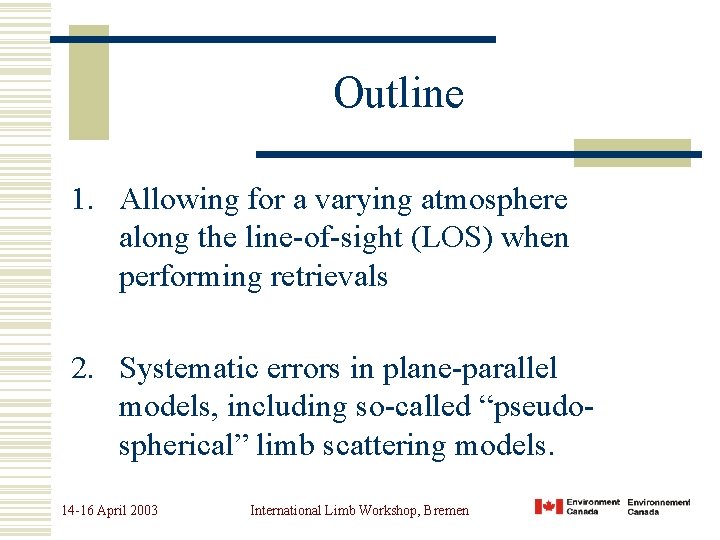 Outline

1. Allowing for a varying atmosphere along the line-of-sight (LOS) when performing retrievals

2. Systematic errors in plane-parallel models, including so-called “pseudo-spherical” limb scattering models.

14-16 April 2003

International Limb Workshop, Bremen

Environment Canada Environnement Canada